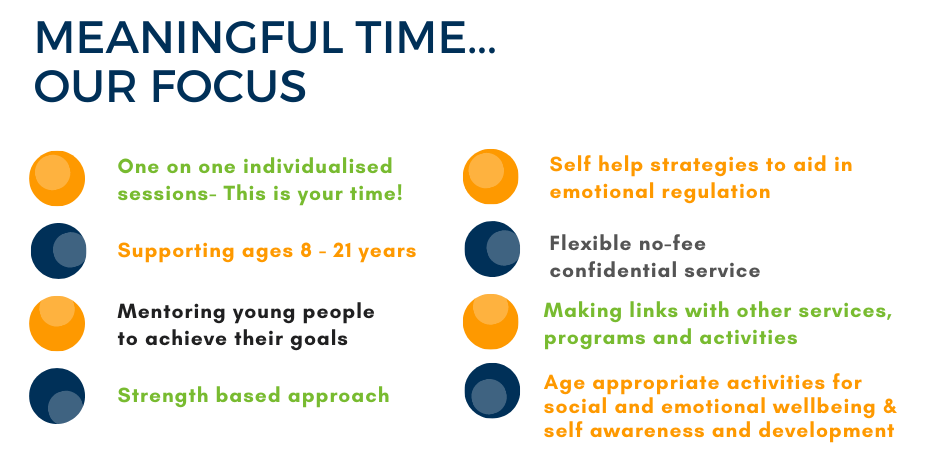 MEANINGFUL TIME...
OUR FOCUS

One on one individualised sessions- This is your time!

Supporting ages 8 - 21 years

Mentoring young people to achieve their goals

Strength based approach

Self help strategies to aid in emotional regulation

Flexible no-fee confidential service

Making links with other services, programs and activities

Age appropriate activities for social and emotional wellbeing & self awareness and development